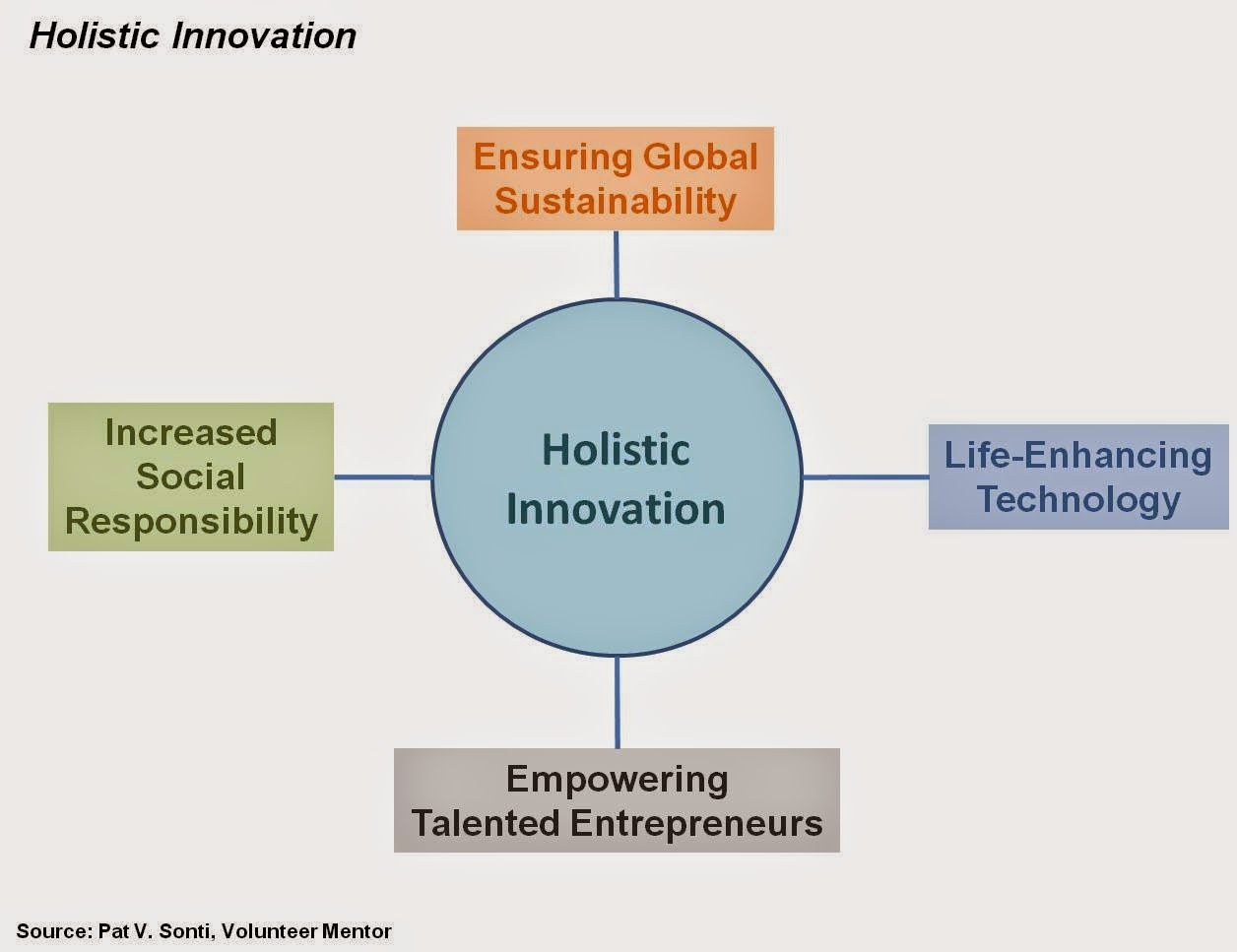 Holistic Innovation

Ensuring Global Sustainability

Increased Social Responsibility

Holistic Innovation

Life-Enhancing Technology

Empowering Talented Entrepreneurs

Source: Pat V. Sonti, Volunteer Mentor